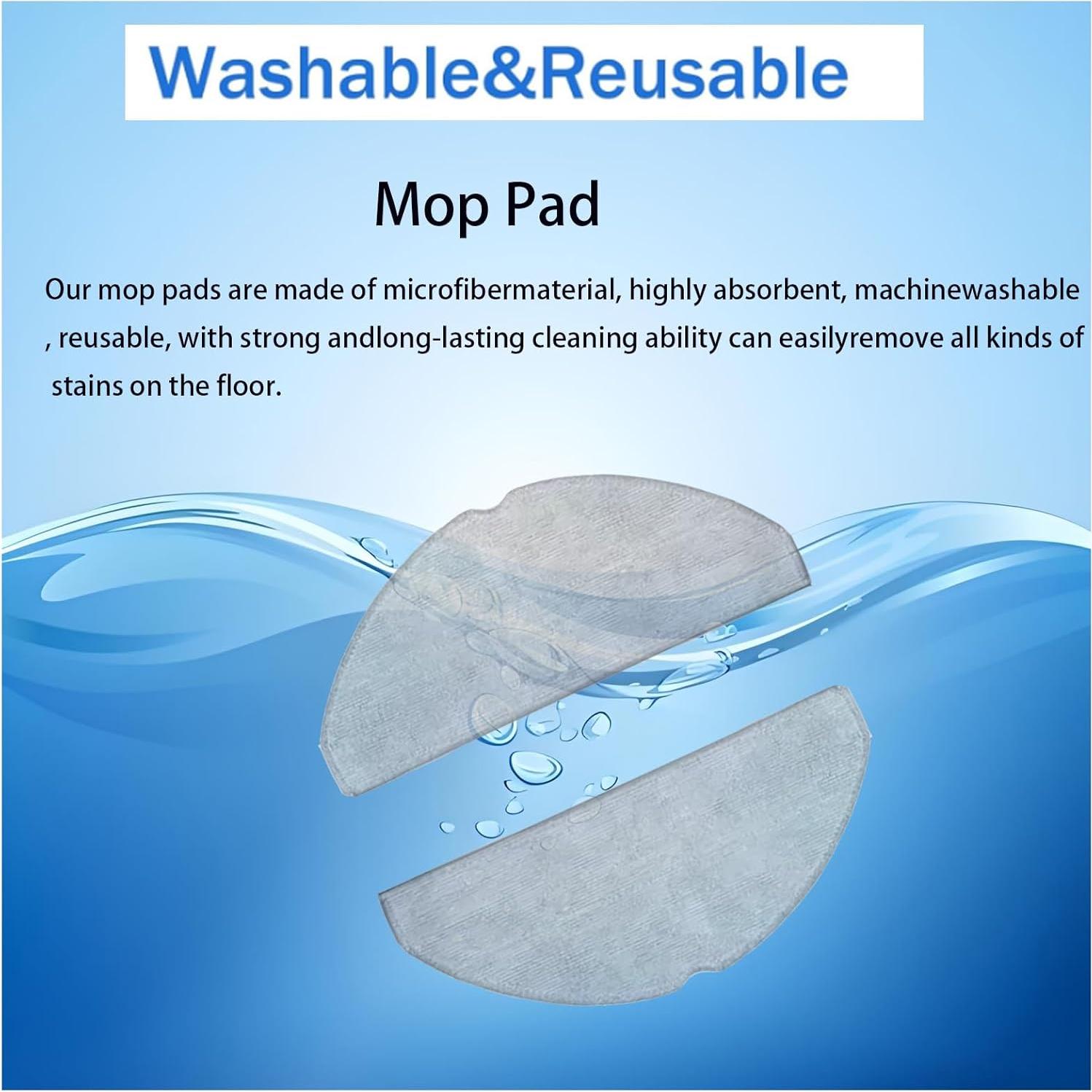 Washable&Reusable

Mop Pad

Our mop pads are made of microfibermaterial, highly absorbent, machinewashable , reusable, with strong andlong-lasting cleaning ability can easilyremove all kinds of stains on the floor.